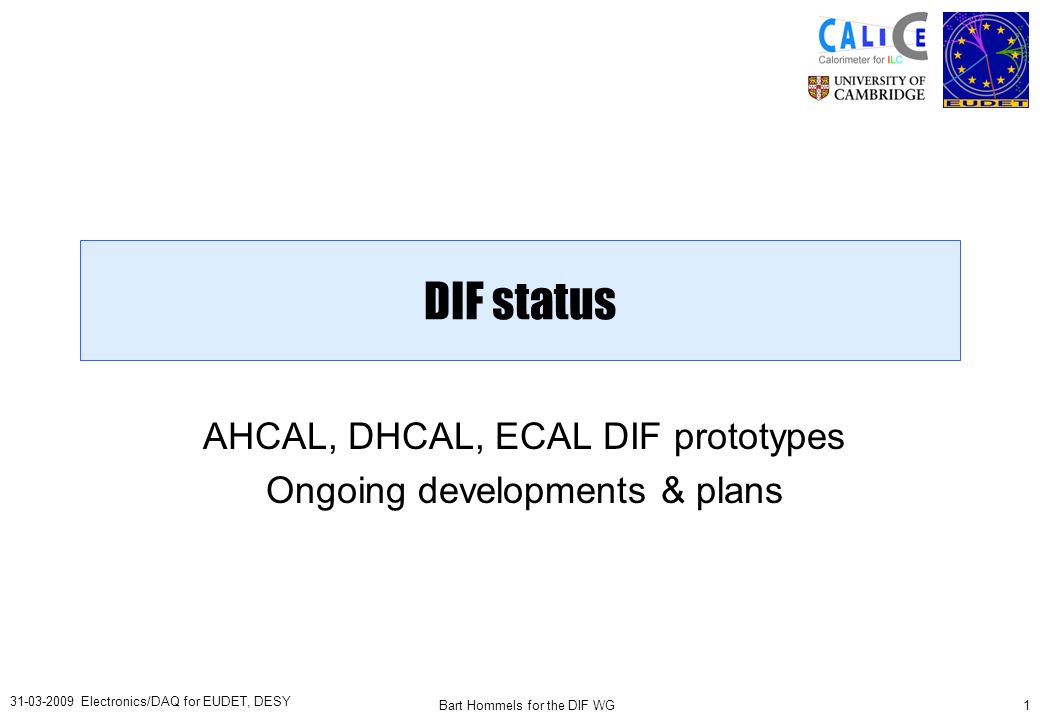 CALICE
Calorimeter for ILC

UNIVERSITY OF CAMBRIDGE

EUDET

DIF status

AHCAL, DHCAL, ECAL DIF prototypes
Ongoing developments & plans

31-03-2009 Electronics/DAQ for EUDET, DESY

Bart Hommels for the DIF WG

1